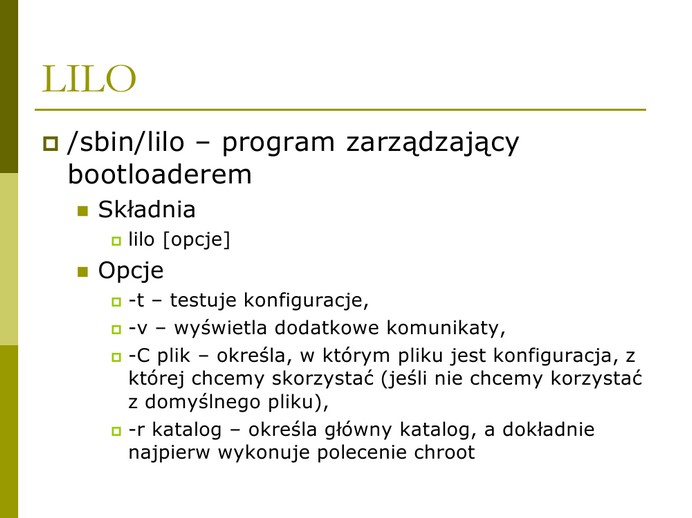 LILO

/sbin/lilo – program zarządzający bootloaderem

Składnia

lilo [opcje]

Opcje

-t – testuje konfiguracje,

-v – wyświetla dodatkowe komunikaty,

-C plik – określa, w którym pliku jest konfiguracja, z której chcemy skorzystać (jeśli nie chcemy korzystać z domyślnego pliku),

-r katalog – określa główny katalog, a dokładnie najpierw wykonuje polecenie chroot